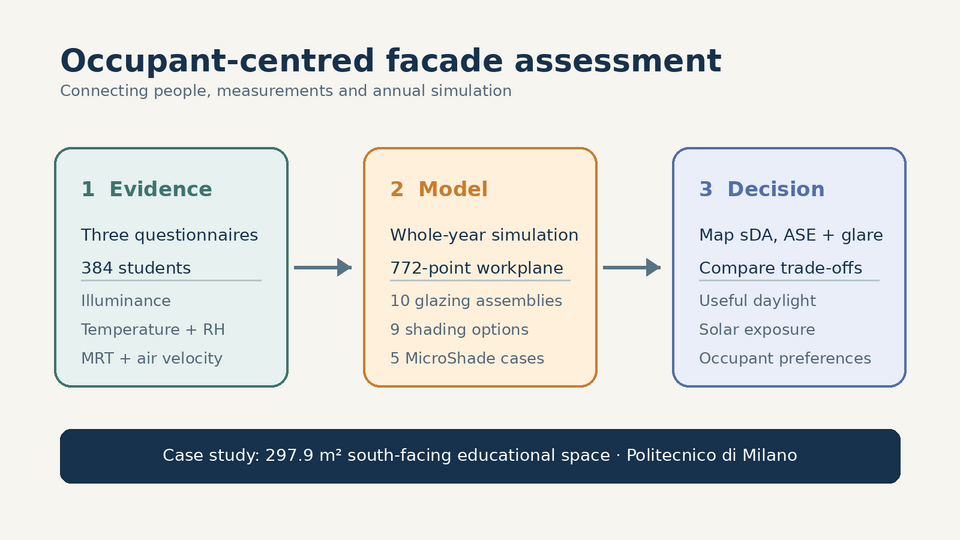 Occupant-centred facade assessment
Connecting people, measurements and annual simulation

1 Evidence

Three questionnaires

384 students

Illuminance

Temperature + RH

MRT + air velocity

2 Model

Whole-year simulation

772-point workplane

10 glazing assemblies

9 shading options

5 MicroShade cases

3 Decision

Map sDA, ASE + glare

Compare trade-offs

Useful daylight

Solar exposure

Occupant preferences

Case study: 297.9 m² south-facing educational space · Politecnico di Milano